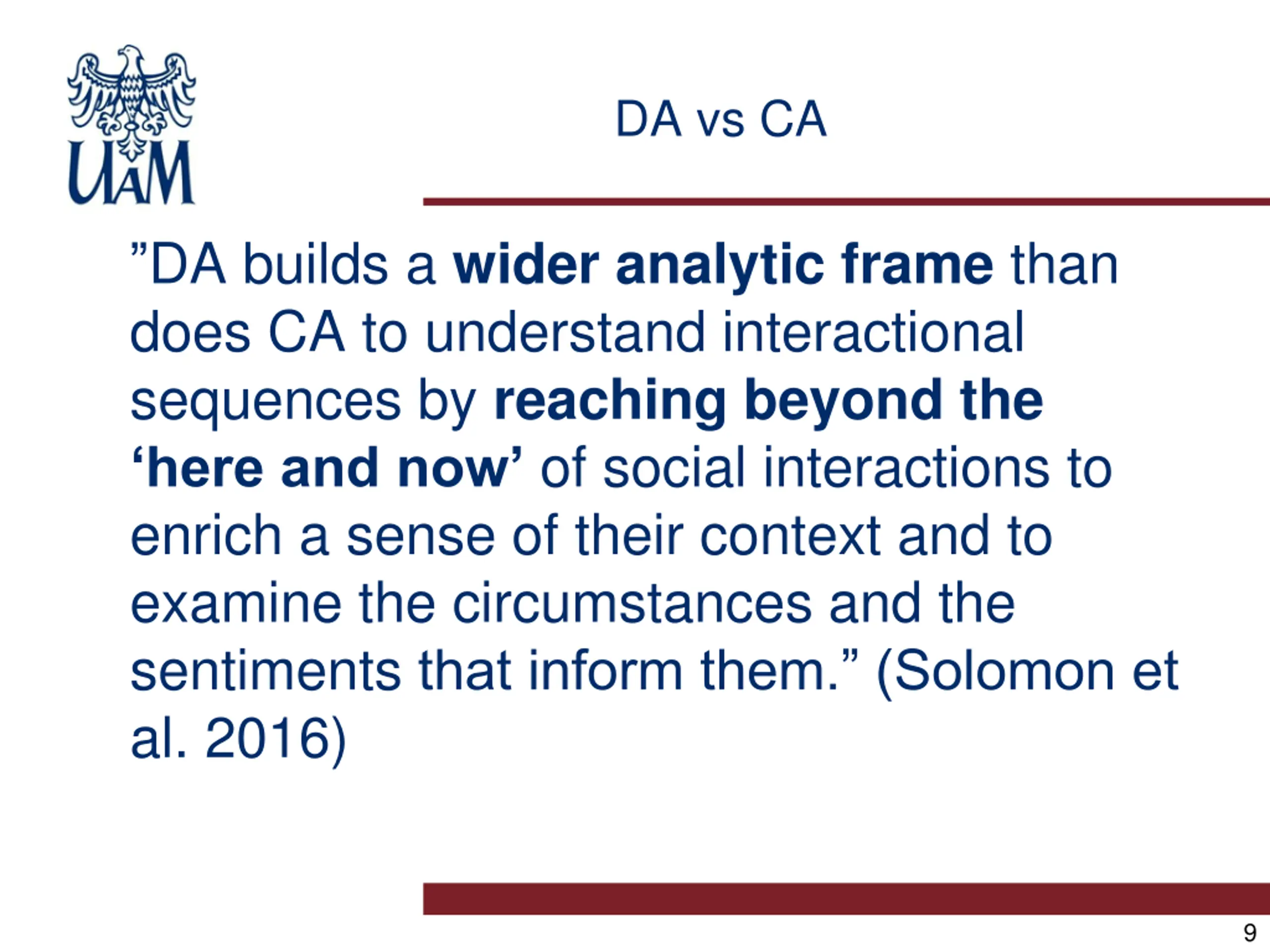 UAM

DA vs CA

”DA builds a wider analytic frame than does CA to understand interactional sequences by reaching beyond the ‘here and now’ of social interactions to enrich a sense of their context and to examine the circumstances and the sentiments that inform them.” (Solomon et al. 2016)

9